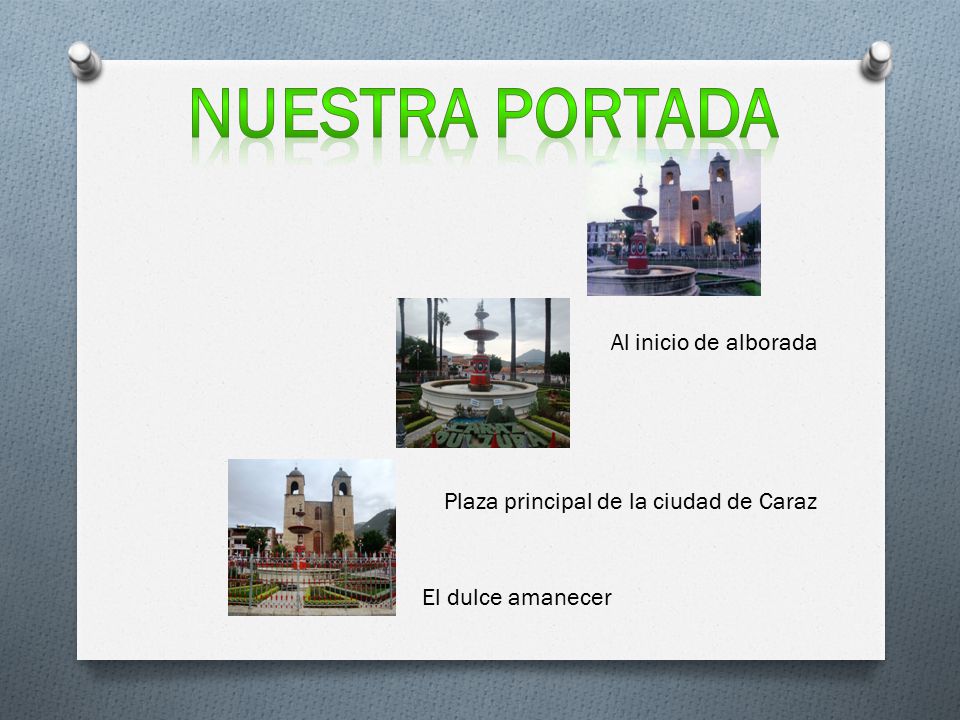 NUESTRA PORTADA

Al inicio de alborada

Plaza principal de la ciudad de Caraz

El dulce amanecer